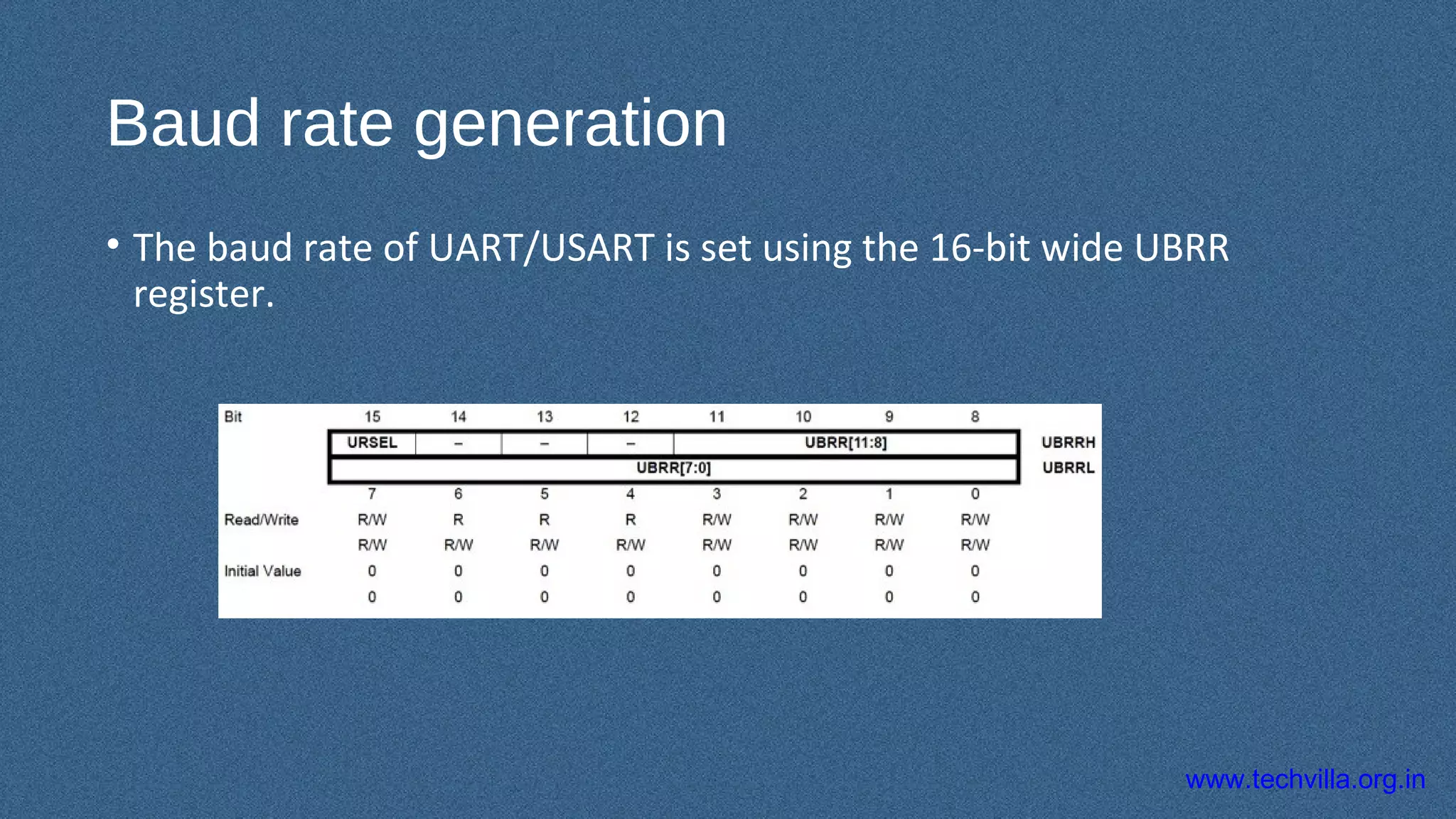 Baud rate generation

• The baud rate of UART/USART is set using the 16-bit wide UBRR register.

| Bit | 15 | 14 | 13 | 12 | 11 | 10 | 9 | 8 | |
|---|---|---|---|---|---|---|---|---|---|
| | URSEL | – | – | – | UBRR[11:8] | | | | UBRRH |
| | UBRR[7:0] | | | | | | | | UBRRL |
| | 7 | 6 | 5 | 4 | 3 | 2 | 1 | 0 | |
| Read/Write | R/W | R | R | R | R/W | R/W | R/W | R/W | |
| | R/W | R/W | R/W | R/W | R/W | R/W | R/W | R/W | |
| Initial Value | 0 | 0 | 0 | 0 | 0 | 0 | 0 | 0 | |
| | 0 | 0 | 0 | 0 | 0 | 0 | 0 | 0 | |

www.techvilla.org.in